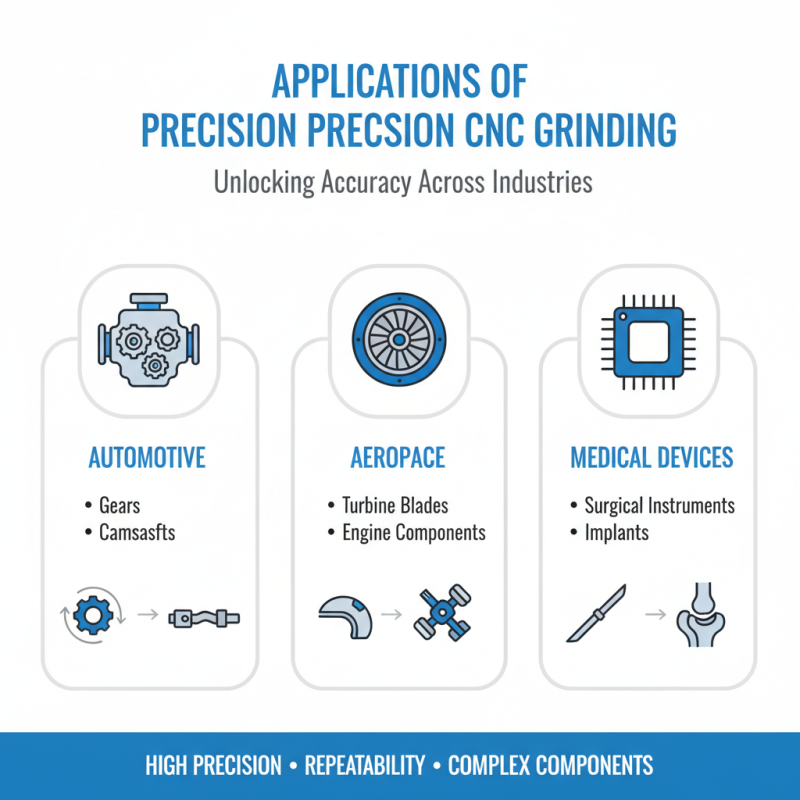 APPLICATIONS OF
PRECISION PRECSION CNC GRINDING

Unlocking Accuracy Across Industries

AUTOMOTIVE

• Gears
• Camsasfts

AEROPACE

• Turbine Blades
• Engine Components

MEDICAL DEVICES

• Surgical Instruments
• Implants

HIGH PRECISION • REPEATABILITY • COMPLEX COMPONENTS